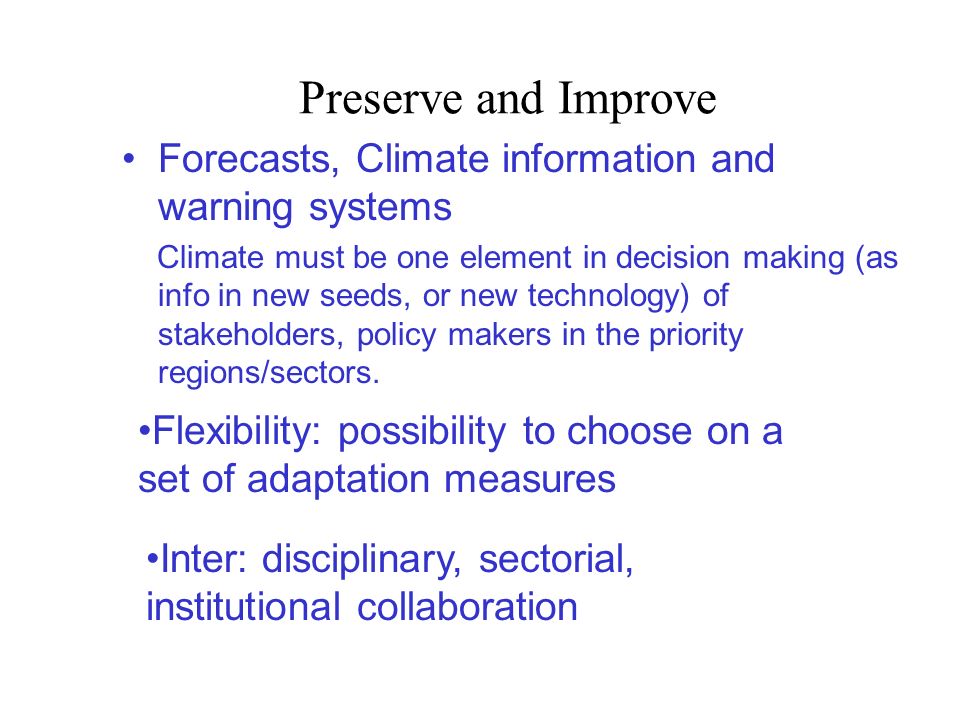 Preserve and Improve

• Forecasts, Climate information and warning systems

Climate must be one element in decision making (as info in new seeds, or new technology) of stakeholders, policy makers in the priority regions/sectors.

•Flexibility: possibility to choose on a set of adaptation measures

•Inter: disciplinary, sectorial, institutional collaboration